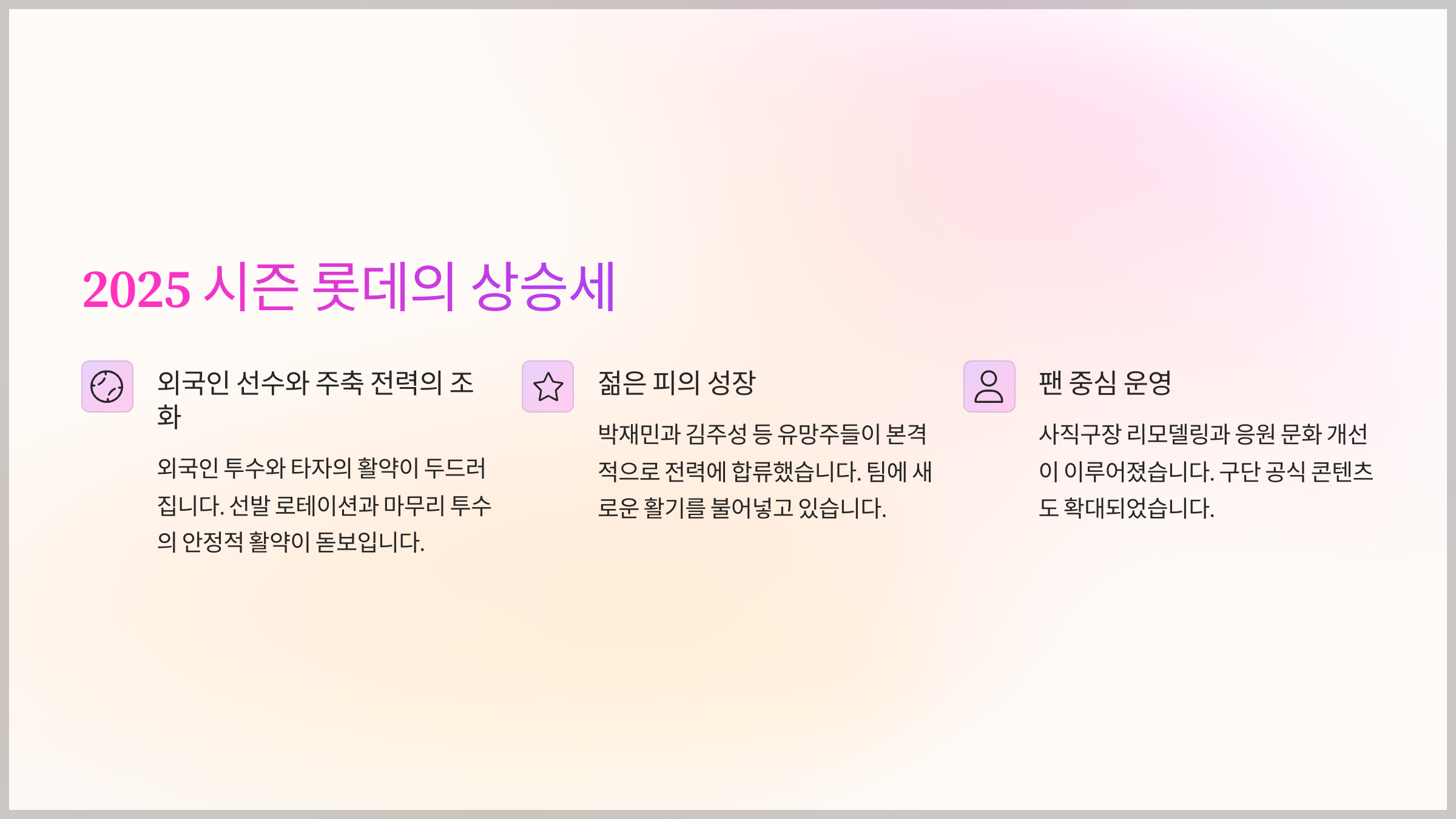 2025 시즌 롯데의 상승세

외국인 선수와 주축 전력의 조화

외국인 투수와 타자의 활약이 두드러집니다. 선발 로테이션과 마무리 투수의 안정적 활약이 돋보입니다.

젊은 피의 성장

박재민과 김주성 등 유망주들이 본격적으로 전력에 합류했습니다. 팀에 새로운 활기를 불어넣고 있습니다.

팬 중심 운영

사직구장 리모델링과 응원 문화 개선이 이루어졌습니다. 구단 공식 콘텐츠도 확대되었습니다.